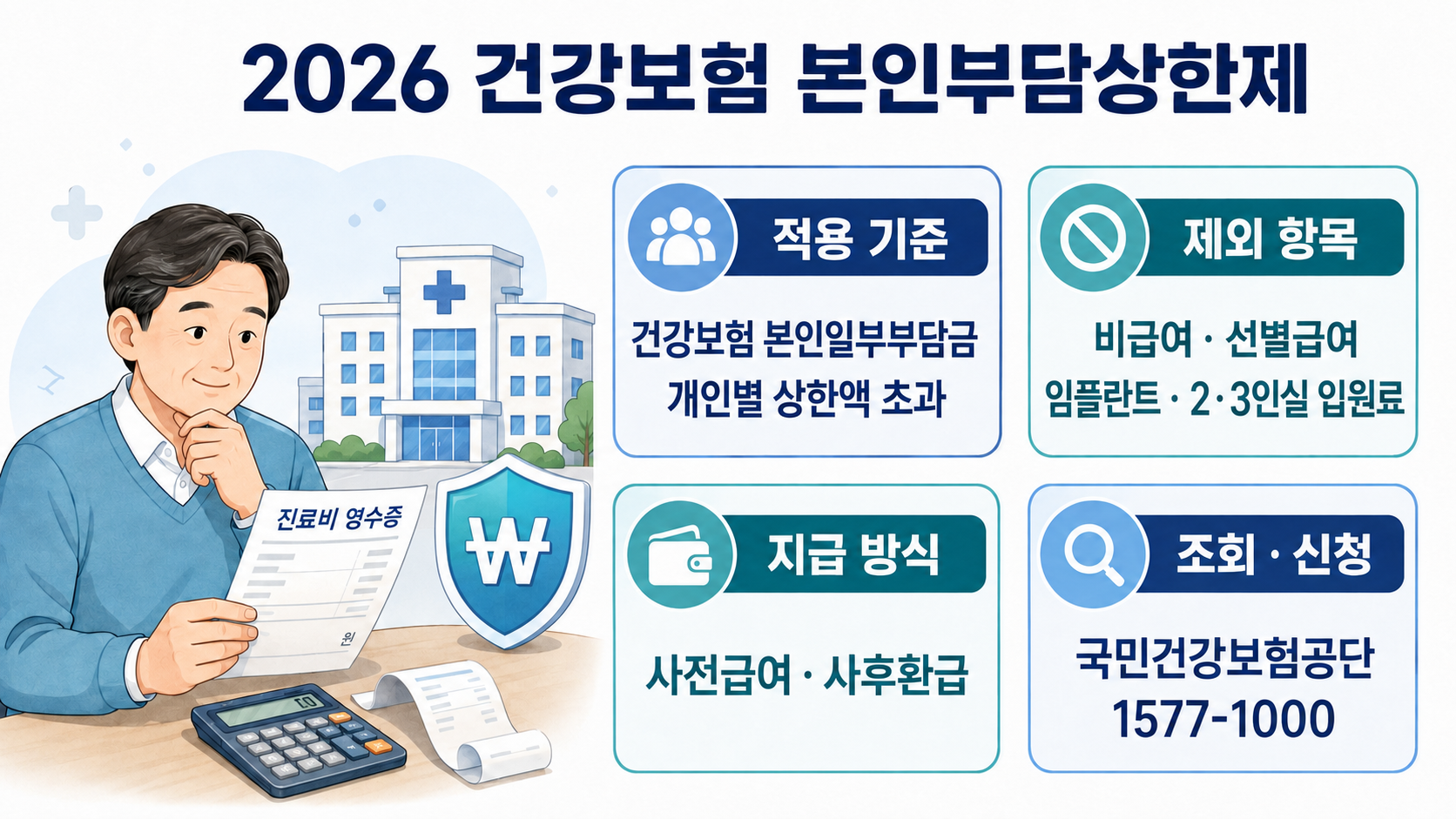 2026 건강보험 본인부담상한제

진료비 영수증

원

₩

적용 기준

건강보험 본인일부부담금 개인별 상한액 초과

제외 항목

비급여 · 선별급여 임플란트 · 2·3인실 입원료

지급 방식

사전급여 · 사후환급

조회 · 신청

국민건강보험공단 1577-1000